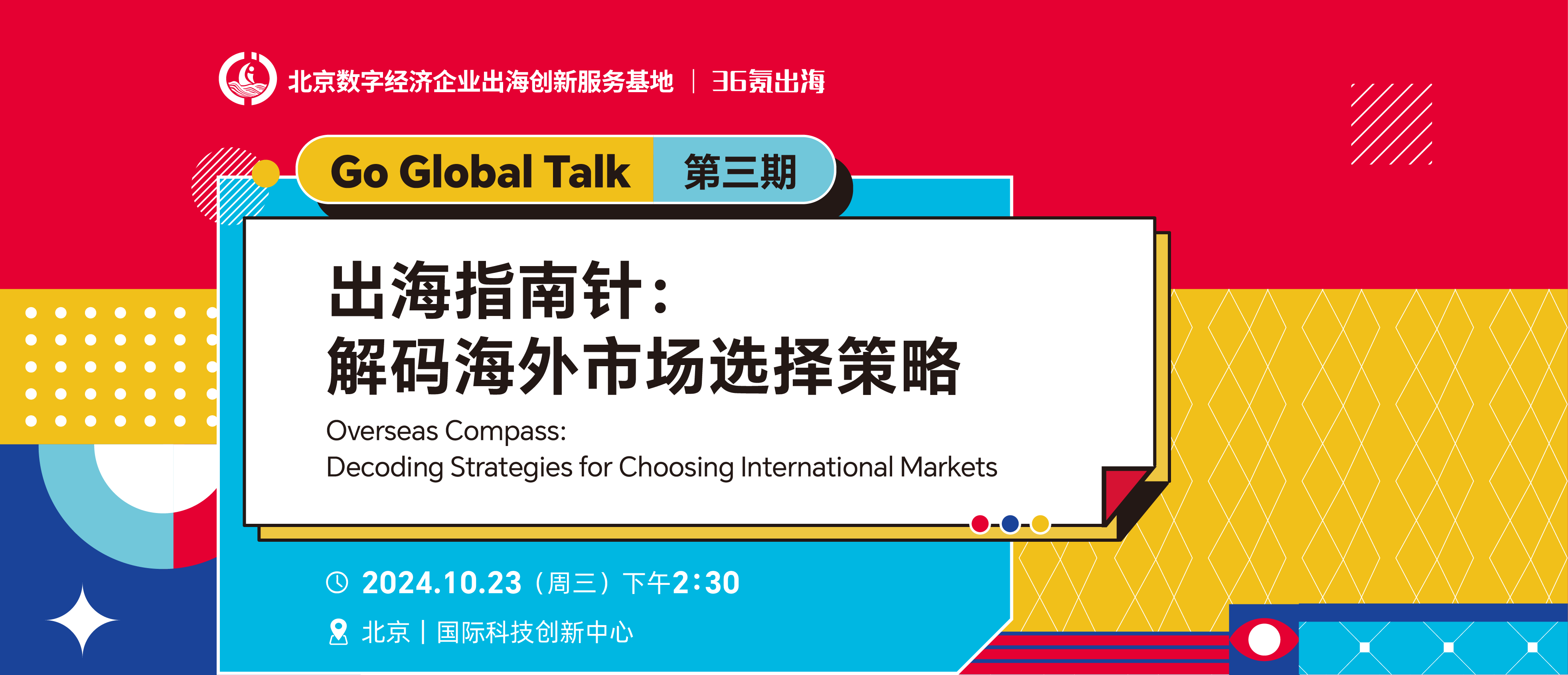 北京数字经济企业出海创新服务基地 | 36氪出海

Go Global Talk 第三期

出海指南针：
解码海外市场选择策略

Overseas Compass:
Decoding Strategies for Choosing International Markets

2024.10.23（周三）下午2:30

北京 | 国际科技创新中心